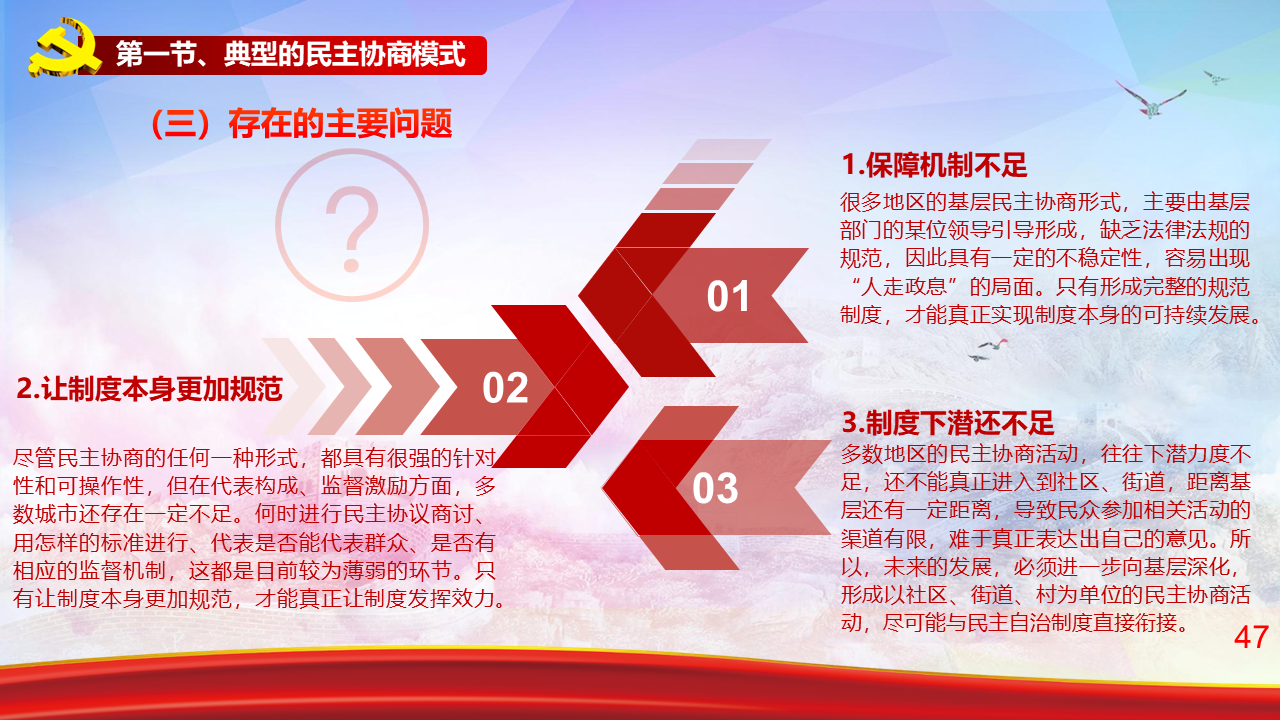 第一节、典型的民主协商模式

（三）存在的主要问题

?

1.保障机制不足

很多地区的基层民主协商形式，主要由基层部门的某位领导引导形成，缺乏法律法规的规范，因此具有一定的不稳定性，容易出现“人走政息”的局面。只有形成完整的规范制度，才能真正实现制度本身的可持续发展。

01

2.让制度本身更加规范

02

尽管民主协商的任何一种形式，都具有很强的针对性和可操作性，但在代表构成、监督激励方面，多数城市还存在一定不足。何时进行民主协议商讨、用怎样的标准进行、代表是否能代表群众、是否有相应的监督机制，这都是目前较为薄弱的环节。只有让制度本身更加规范，才能真正让制度发挥效力。

3.制度下潜还不足

03

多数地区的民主协商活动，往往下潜力度不足，还不能真正进入到社区、街道，距离基层还有一定距离，导致民众参加相关活动的渠道有限，难于真正表达出自己的意见。所以，未来的发展，必须进一步向基层深化，形成以社区、街道、村为单位的民主协商活动，尽可能与民主自治制度直接衔接。

47